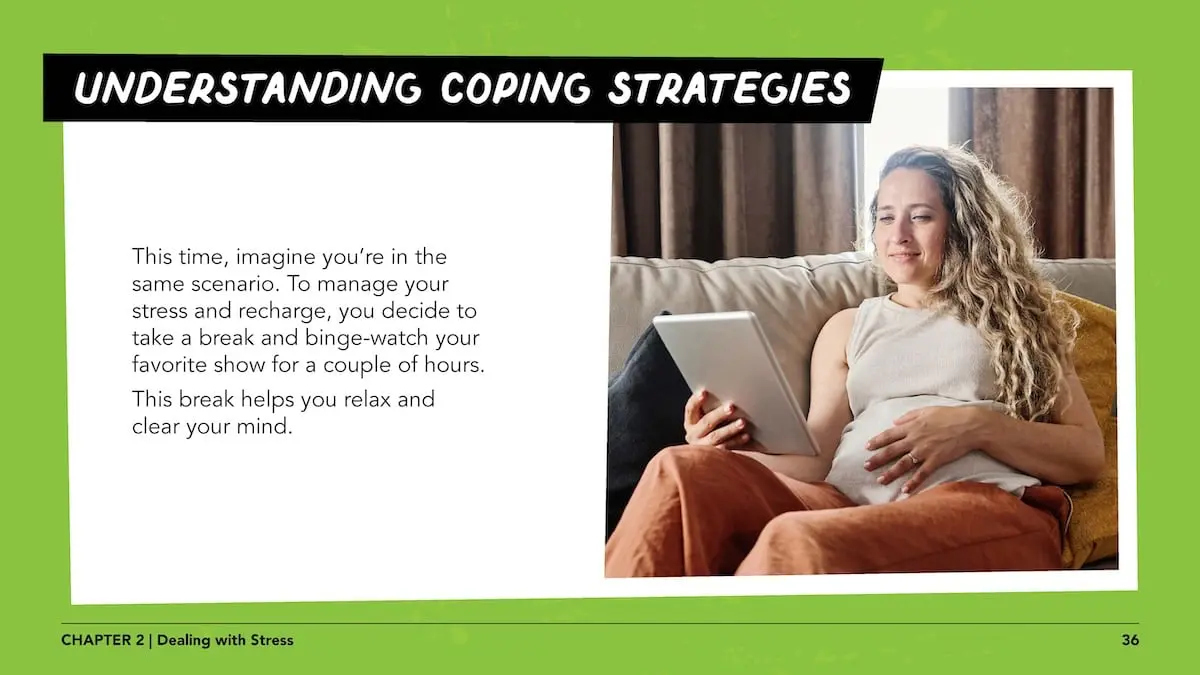 UNDERSTANDING COPING STRATEGIES

This time, imagine you're in the same scenario. To manage your stress and recharge, you decide to take a break and binge-watch your favorite show for a couple of hours.

This break helps you relax and clear your mind.

CHAPTER 2 | Dealing with Stress

36